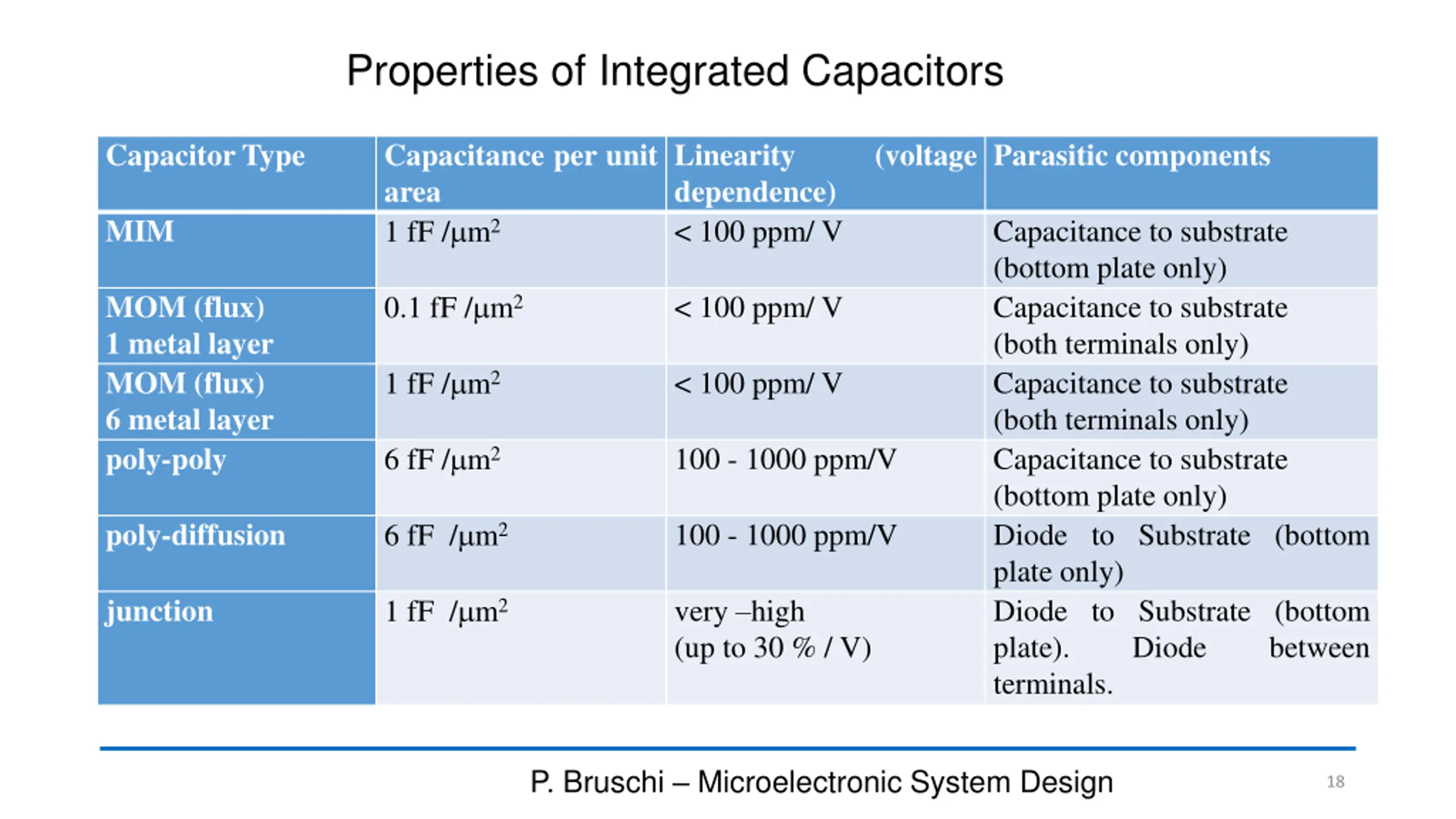 Properties of Integrated Capacitors

| Capacitor Type | Capacitance per unit area | Linearity (voltage dependence) | Parasitic components |
|---|---|---|---|
| MIM | 1 fF /$\mu m^2$ | < 100 ppm/ V | Capacitance to substrate (bottom plate only) |
| MOM (flux) 1 metal layer | 0.1 fF /$\mu m^2$ | < 100 ppm/ V | Capacitance to substrate (both terminals only) |
| MOM (flux) 6 metal layer | 1 fF /$\mu m^2$ | < 100 ppm/ V | Capacitance to substrate (both terminals only) |
| poly-poly | 6 fF /$\mu m^2$ | 100 - 1000 ppm/V | Capacitance to substrate (bottom plate only) |
| poly-diffusion | 6 fF /$\mu m^2$ | 100 - 1000 ppm/V | Diode to Substrate (bottom plate only) |
| junction | 1 fF /$\mu m^2$ | very –high (up to 30 % / V) | Diode to Substrate (bottom plate). Diode between terminals. |

P. Bruschi – Microelectronic System Design

18